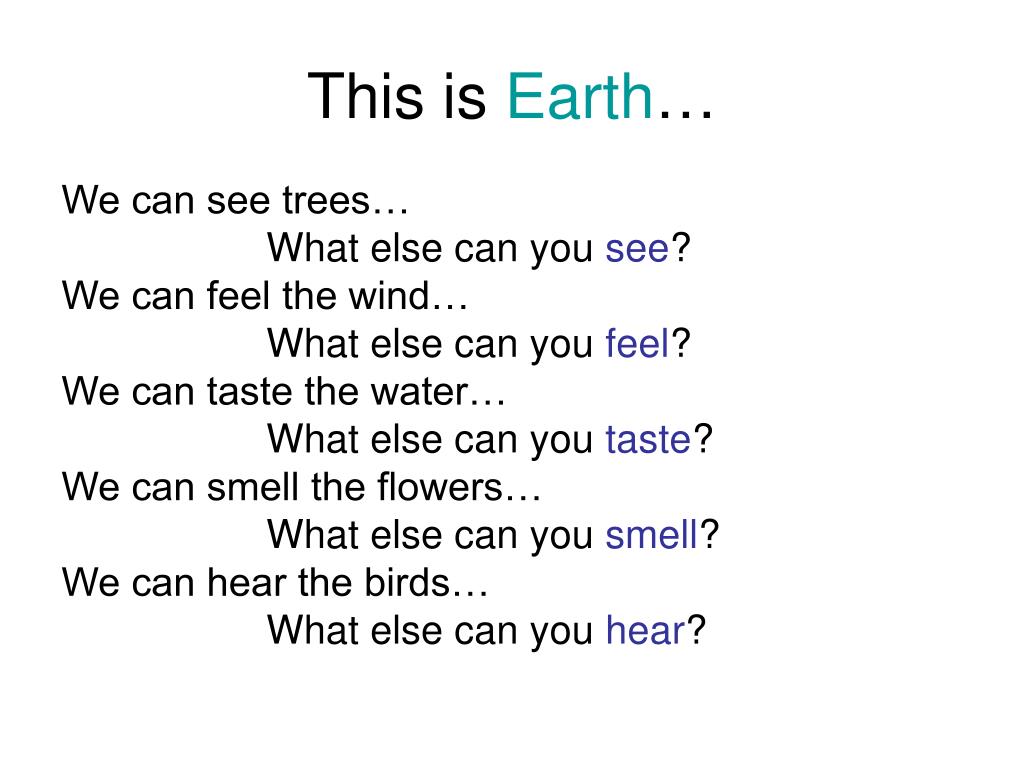 This is Earth…

We can see trees…
What else can you see?
We can feel the wind…
What else can you feel?
We can taste the water…
What else can you taste?
We can smell the flowers…
What else can you smell?
We can hear the birds…
What else can you hear?